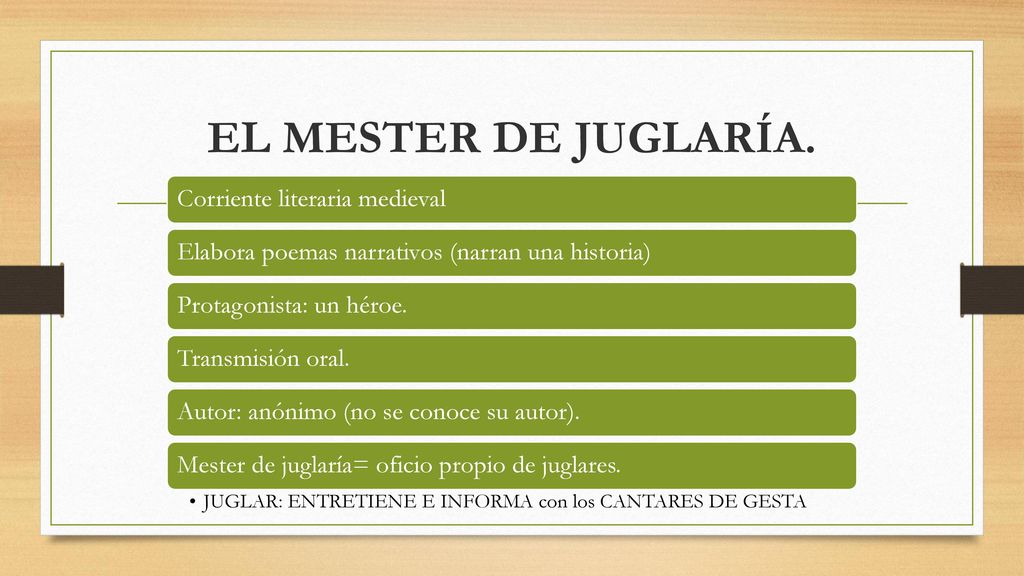 EL MESTER DE JUGLARÍA.

Corriente literaria medieval

Elabora poemas narrativos (narran una historia)

Protagonista: un héroe.

Transmisión oral.

Autor: anónimo (no se conoce su autor).

Mester de juglaría= oficio propio de juglares.

• JUGLAR: ENTRETIENE E INFORMA con los CANTARES DE GESTA